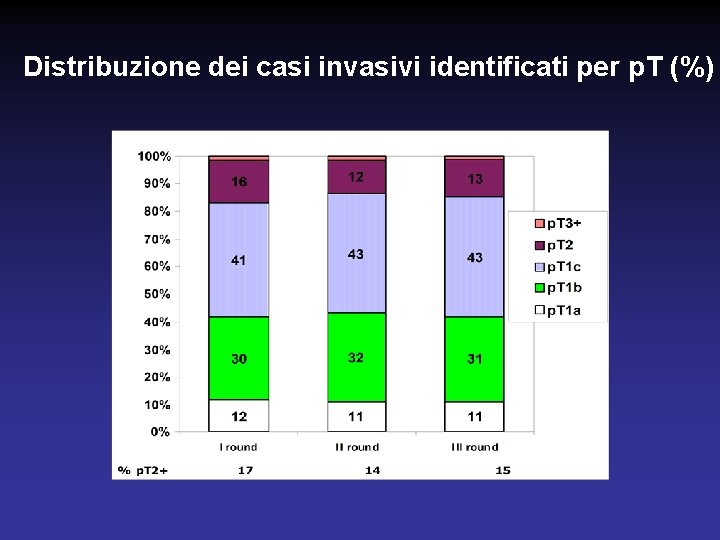 Distribuzione dei casi invasivi identificati per pT (%)

100%
90%
80%
70%
60%
50%
40%
30%
20%
10%
0%

16
41
30
12

12
43
32
11

13
43
31
11

pT3+
pT2
pT1c
pT1b
pT1a

I round
II round
III round

% pT2+ 17 14 15